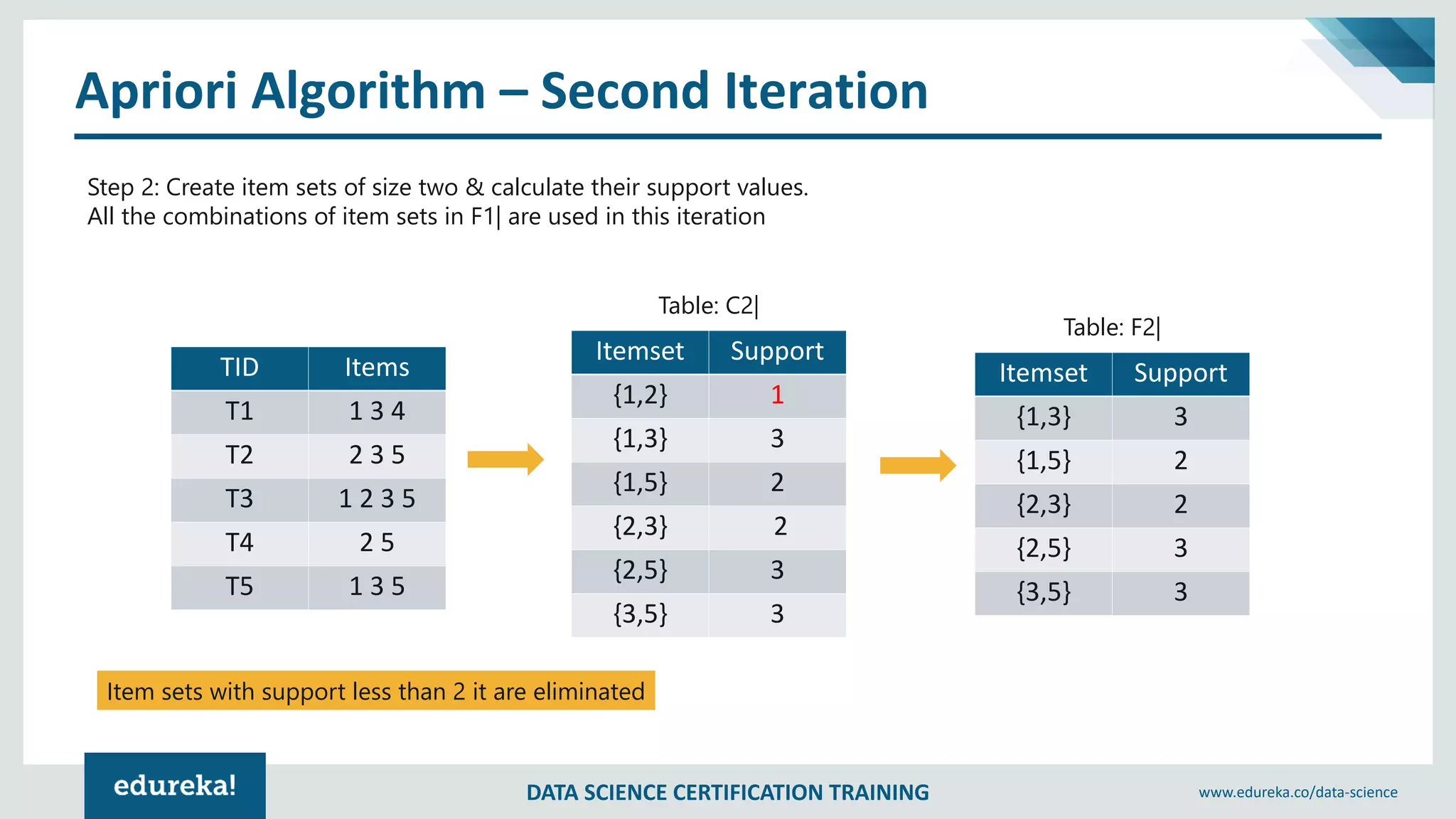 Apriori Algorithm – Second Iteration

Step 2: Create item sets of size two & calculate their support values.
All the combinations of item sets in F1| are used in this iteration

| TID | Items |
|---|---|
| T1 | 1 3 4 |
| T2 | 2 3 5 |
| T3 | 1 2 3 5 |
| T4 | 2 5 |
| T5 | 1 3 5 |

Table: C2|

| Itemset | Support |
|---|---|
| {1,2} | 1 |
| {1,3} | 3 |
| {1,5} | 2 |
| {2,3} | 2 |
| {2,5} | 3 |
| {3,5} | 3 |

Table: F2|

| Itemset | Support |
|---|---|
| {1,3} | 3 |
| {1,5} | 2 |
| {2,3} | 2 |
| {2,5} | 3 |
| {3,5} | 3 |

Item sets with support less than 2 it are eliminated

edureka!

DATA SCIENCE CERTIFICATION TRAINING

www.edureka.co/data-science